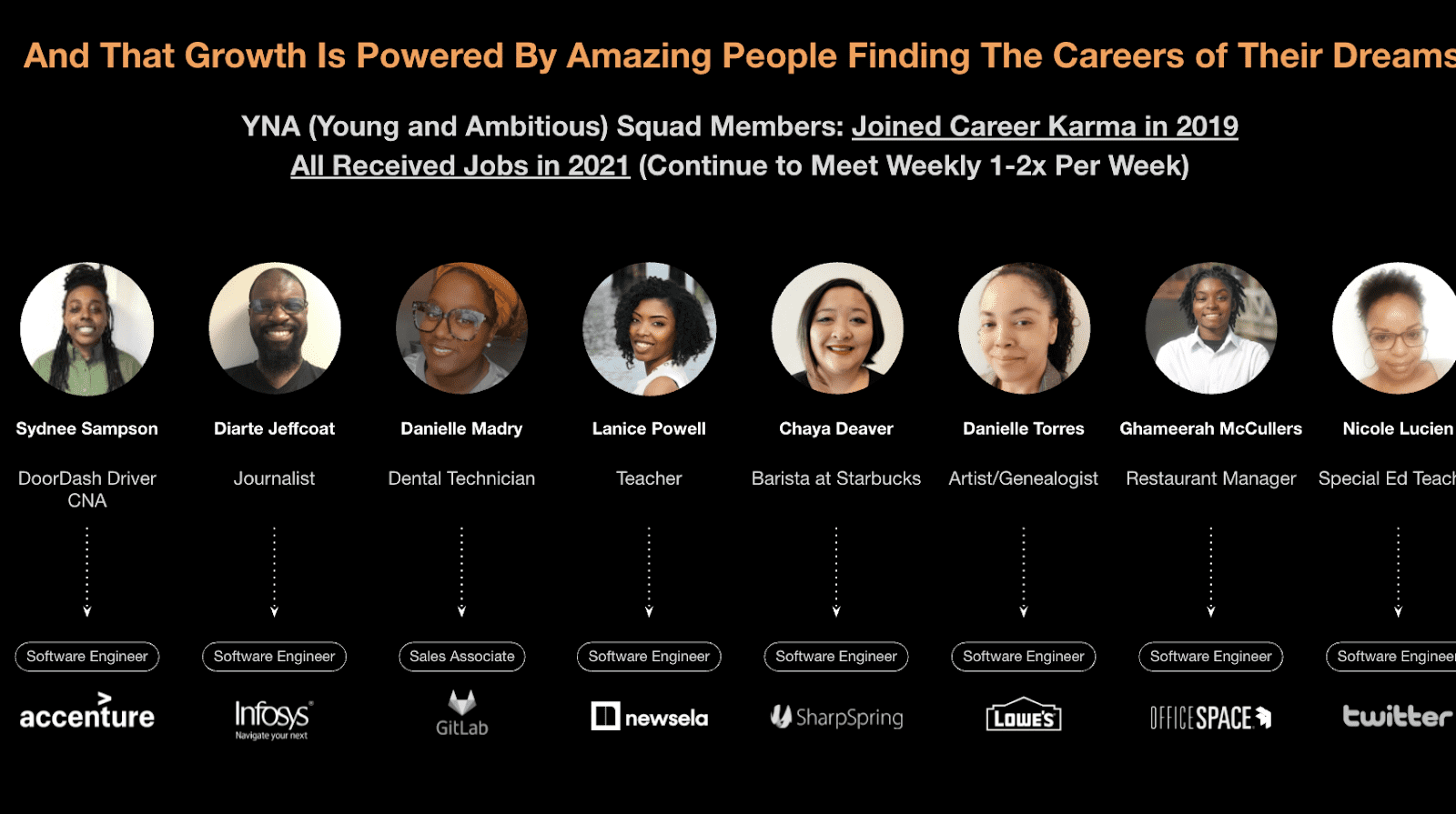 And That Growth Is Powered By Amazing People Finding The Careers of Their Dreams

YNA (Young and Ambitious) Squad Members: Joined Career Karma in 2019
All Received Jobs in 2021 (Continue to Meet Weekly 1-2x Per Week)

Sydnee Sampson
DoorDash Driver
CNA
Software Engineer
accenture

Diarte Jeffcoat
Journalist
Software Engineer
Infosys
Navigate your next

Danielle Madry
Dental Technician
Sales Associate
GitLab

Lanice Powell
Teacher
Software Engineer
newsela

Chaya Deaver
Barista at Starbucks
Software Engineer
SharpSpring

Danielle Torres
Artist/Genealogist
Software Engineer
LOWE'S

Ghameerah McCullers
Restaurant Manager
Software Engineer
OFFICESPACE

Nicole Lucien
Special Ed Teach
Software Enginee
twitter